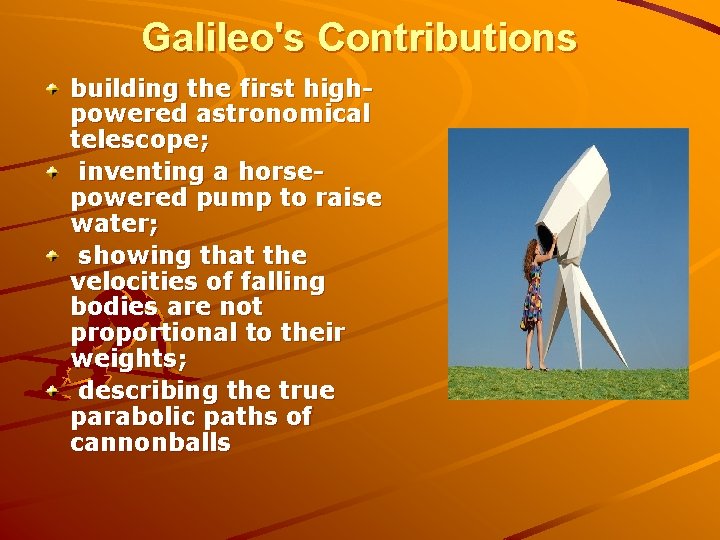 Galileo's Contributions

building the first high-powered astronomical telescope;

inventing a horse-powered pump to raise water;

showing that the velocities of falling bodies are not proportional to their weights;

describing the true parabolic paths of cannonballs